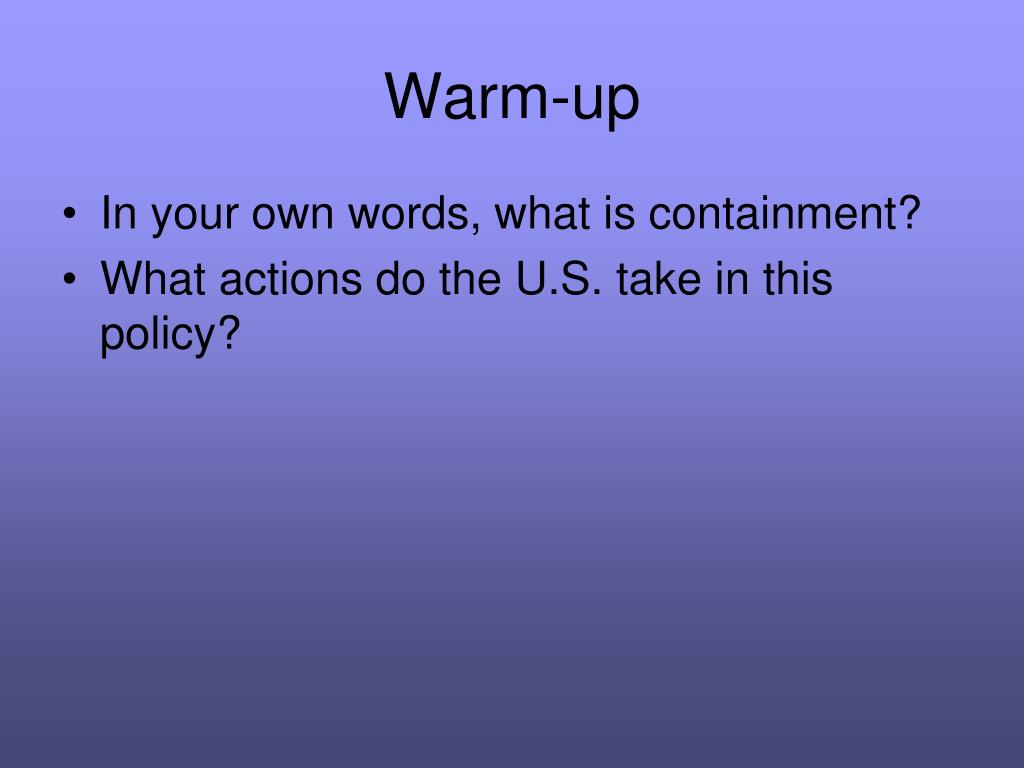 Warm-up

• In your own words, what is containment?
• What actions do the U.S. take in this policy?